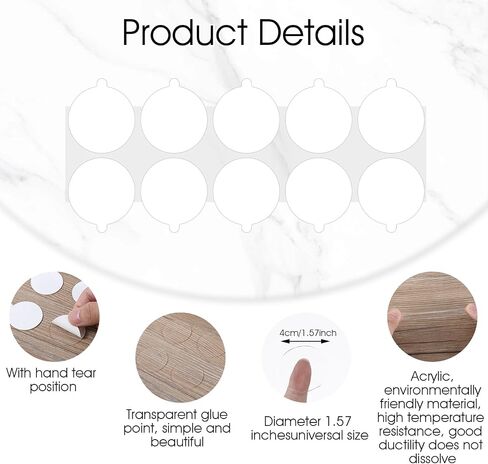 Product Details

With hand tear position

Transparent glue point, simple and beautiful

4cm/1.57inch

Diameter 1.57 inchesuniversal size

Acrylic, environmentally friendly material, high temperature resistance, good ductility does not dissolve